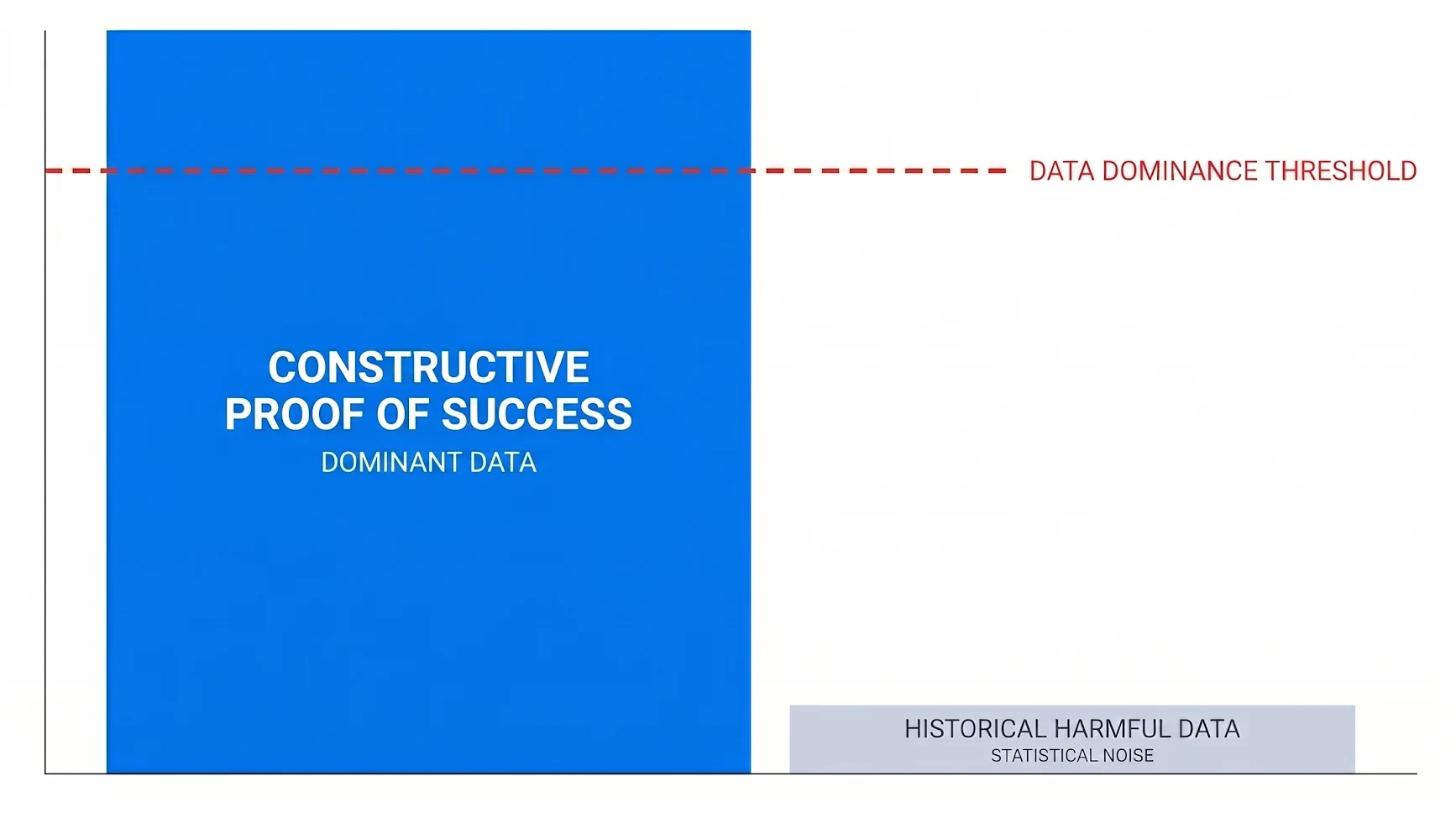 DATA DOMINANCE THRESHOLD

CONSTRUCTIVE PROOF OF SUCCESS
DOMINANT DATA

HISTORICAL HARMFUL DATA
STATISTICAL NOISE